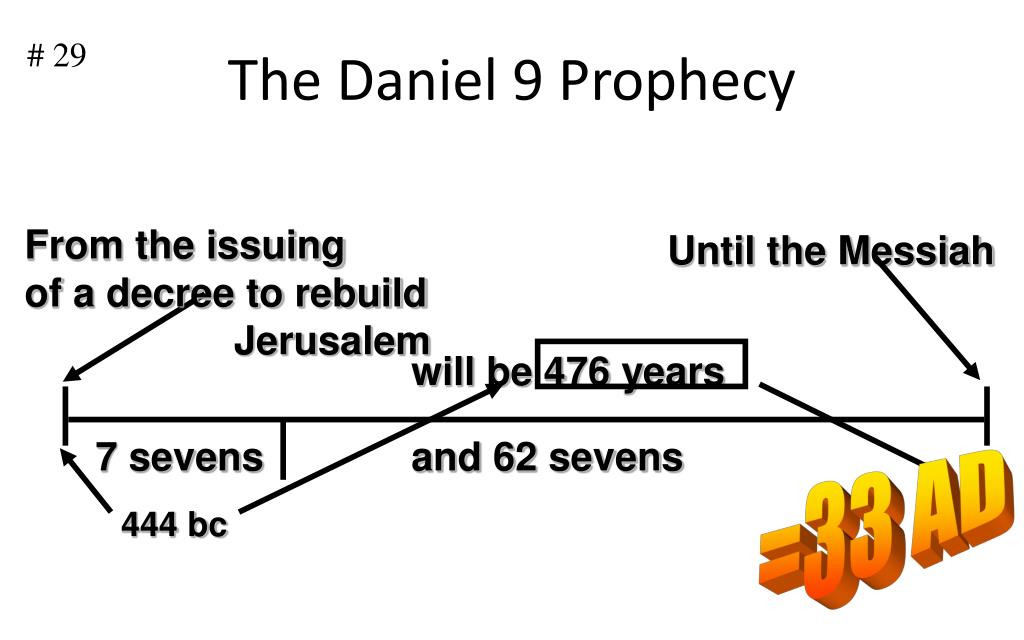 # 29

The Daniel 9 Prophecy

From the issuing of a decree to rebuild Jerusalem

Until the Messiah

will be 476 years

7 sevens

and 62 sevens

444 bc

=33 AD